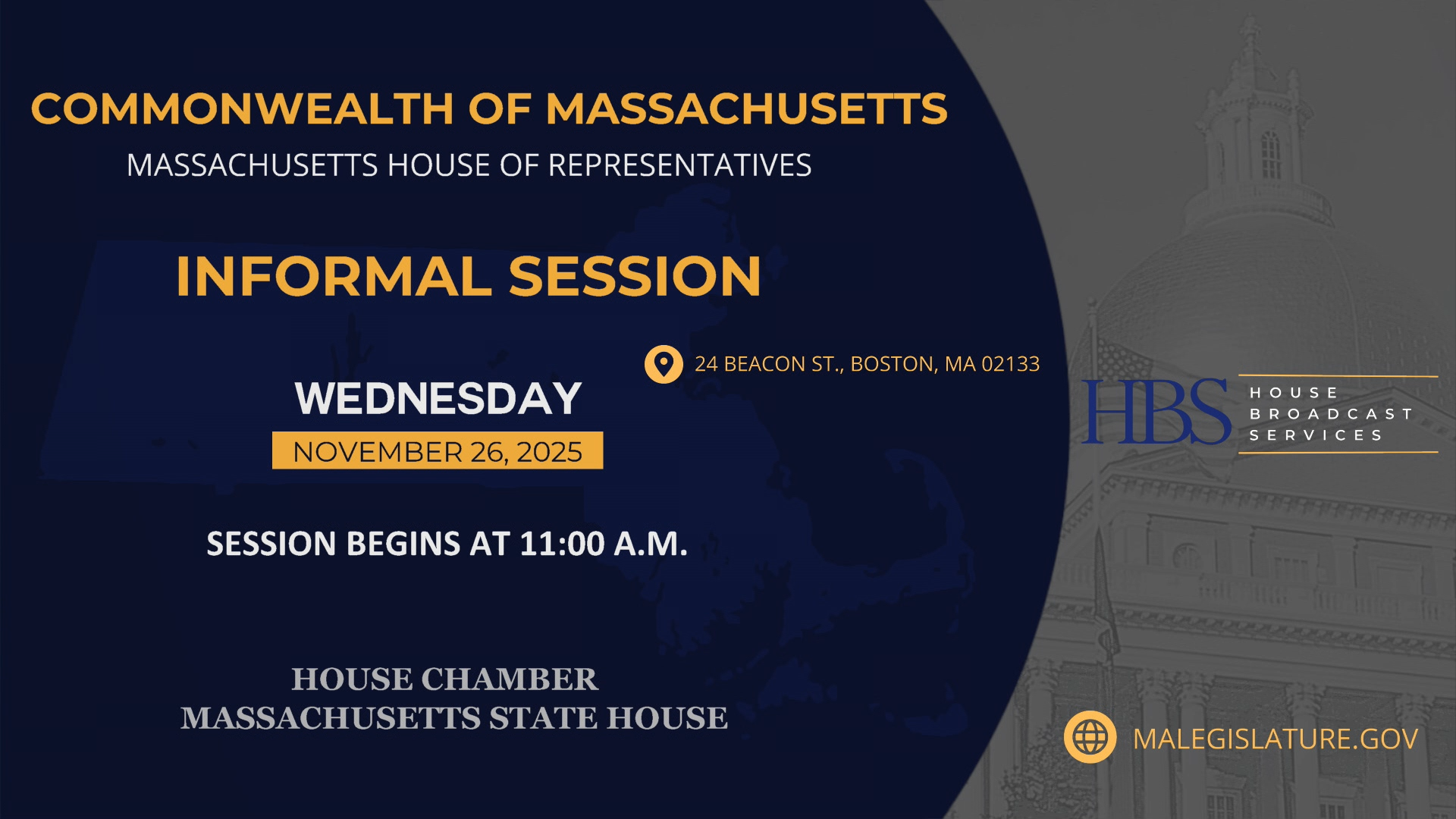 COMMONWEALTH OF MASSACHUSETTS
MASSACHUSETTS HOUSE OF REPRESENTATIVES

INFORMAL SESSION

24 BEACON ST., BOSTON, MA 02133

WEDNESDAY
NOVEMBER 26, 2025

SESSION BEGINS AT 11:00 A.M.

HOUSE CHAMBER
MASSACHUSETTS STATE HOUSE

HBS HOUSE BROADCAST SERVICES

MALEGISLATURE.GOV